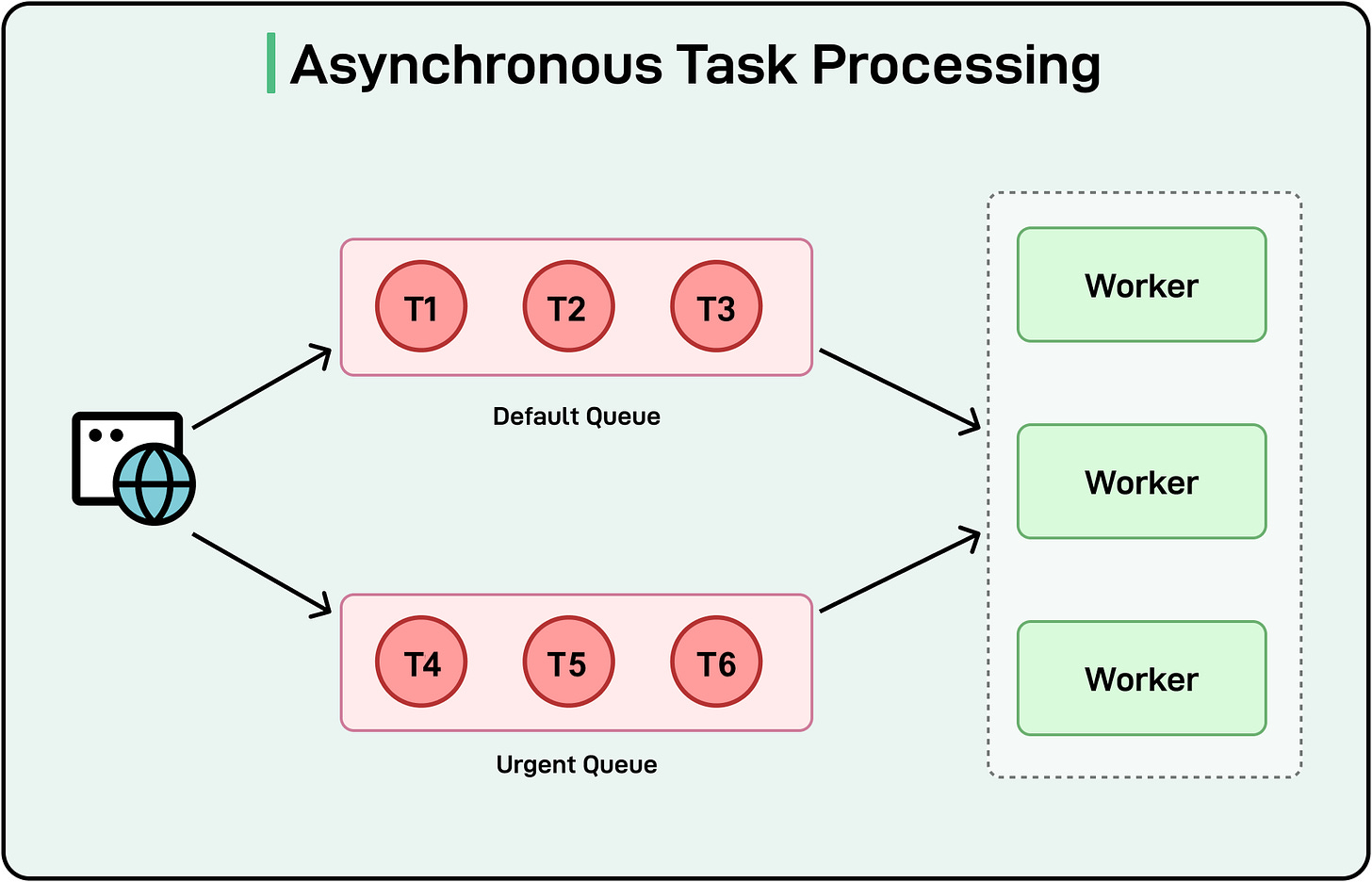 Asynchronous Task Processing

T1 T2 T3

Default Queue

T4 T5 T6

Urgent Queue

Worker

Worker

Worker